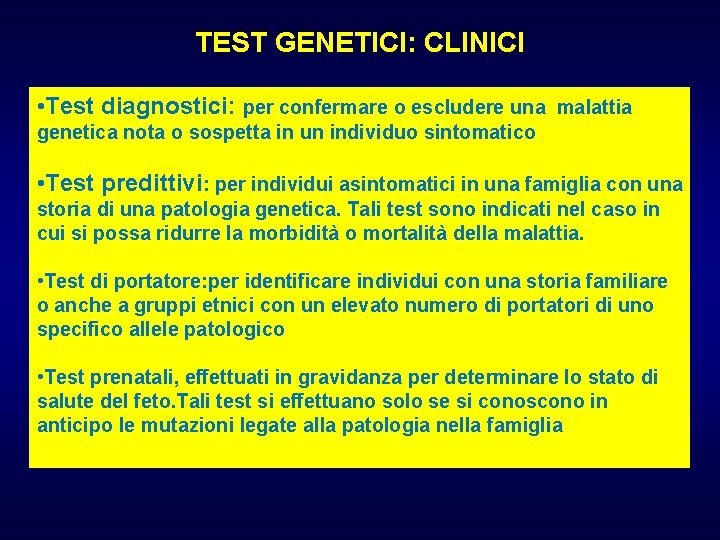 TEST GENETICI: CLINICI

•Test diagnostici: per confermare o escludere una malattia genetica nota o sospetta in un individuo sintomatico

•Test predittivi: per individui asintomatici in una famiglia con una storia di una patologia genetica. Tali test sono indicati nel caso in cui si possa ridurre la morbidità o mortalità della malattia.

•Test di portatore:per identificare individui con una storia familiare o anche a gruppi etnici con un elevato numero di portatori di uno specifico allele patologico

•Test prenatali, effettuati in gravidanza per determinare lo stato di salute del feto.Tali test si effettuano solo se si conoscono in anticipo le mutazioni legate alla patologia nella famiglia